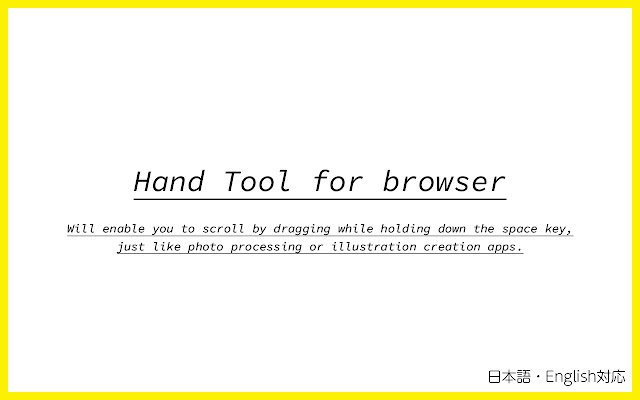 Hand Tool for browser

Will enable you to scroll by dragging while holding down the space key, just like photo processing or illustration creation apps.

日本語・English対応